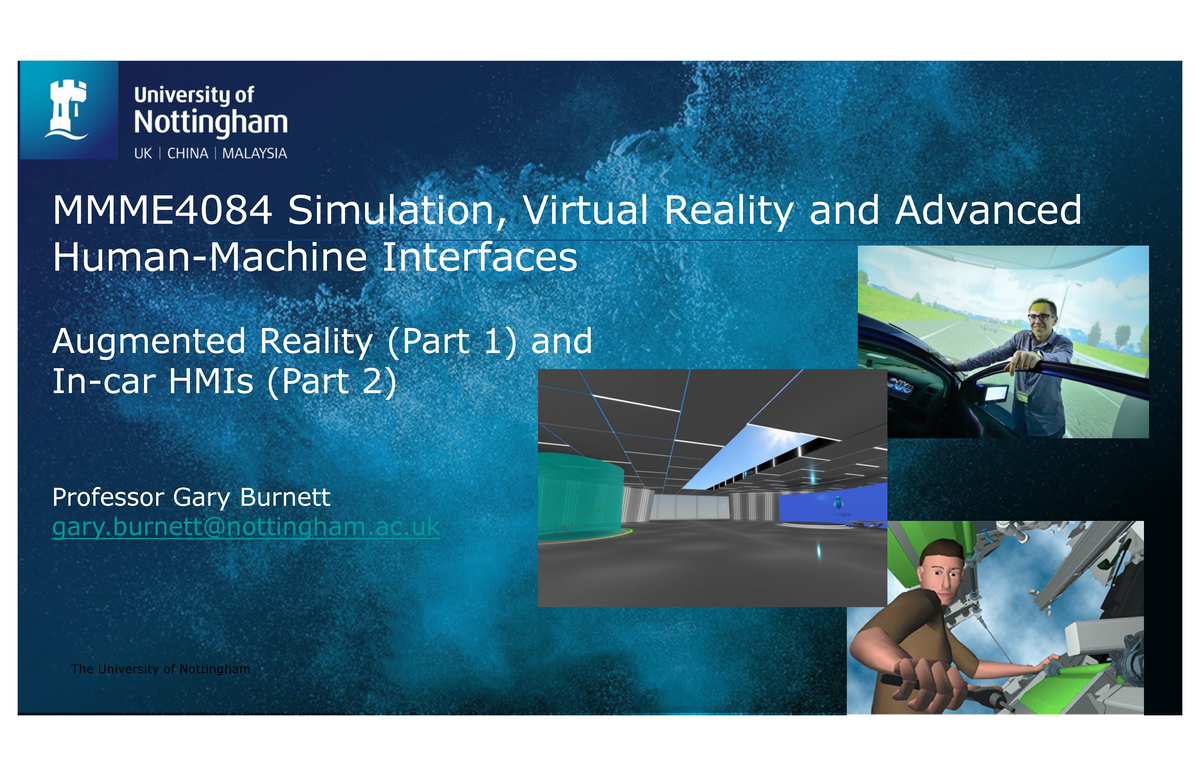 University of Nottingham
UK | CHINA | MALAYSIA

MMME4084 Simulation, Virtual Reality and Advanced Human-Machine Interfaces

Augmented Reality (Part 1) and In-car HMIs (Part 2)

Professor Gary Burnett
gary.burnett@nottingham.ac.uk

The University of Nottingham